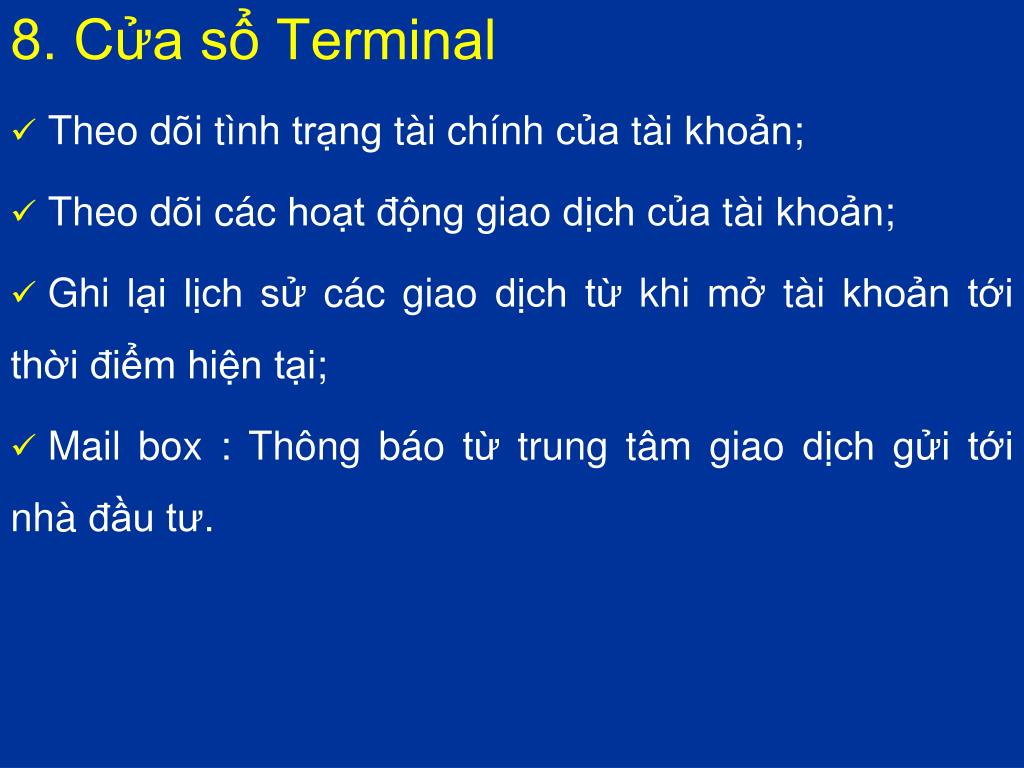 8. Cửa sổ Terminal

✓ Theo dõi tình trạng tài chính của tài khoản;

✓ Theo dõi các hoạt động giao dịch của tài khoản;

✓ Ghi lại lịch sử các giao dịch từ khi mở tài khoản tới thời điểm hiện tại;

✓ Mail box : Thông báo từ trung tâm giao dịch gửi tới nhà đầu tư.